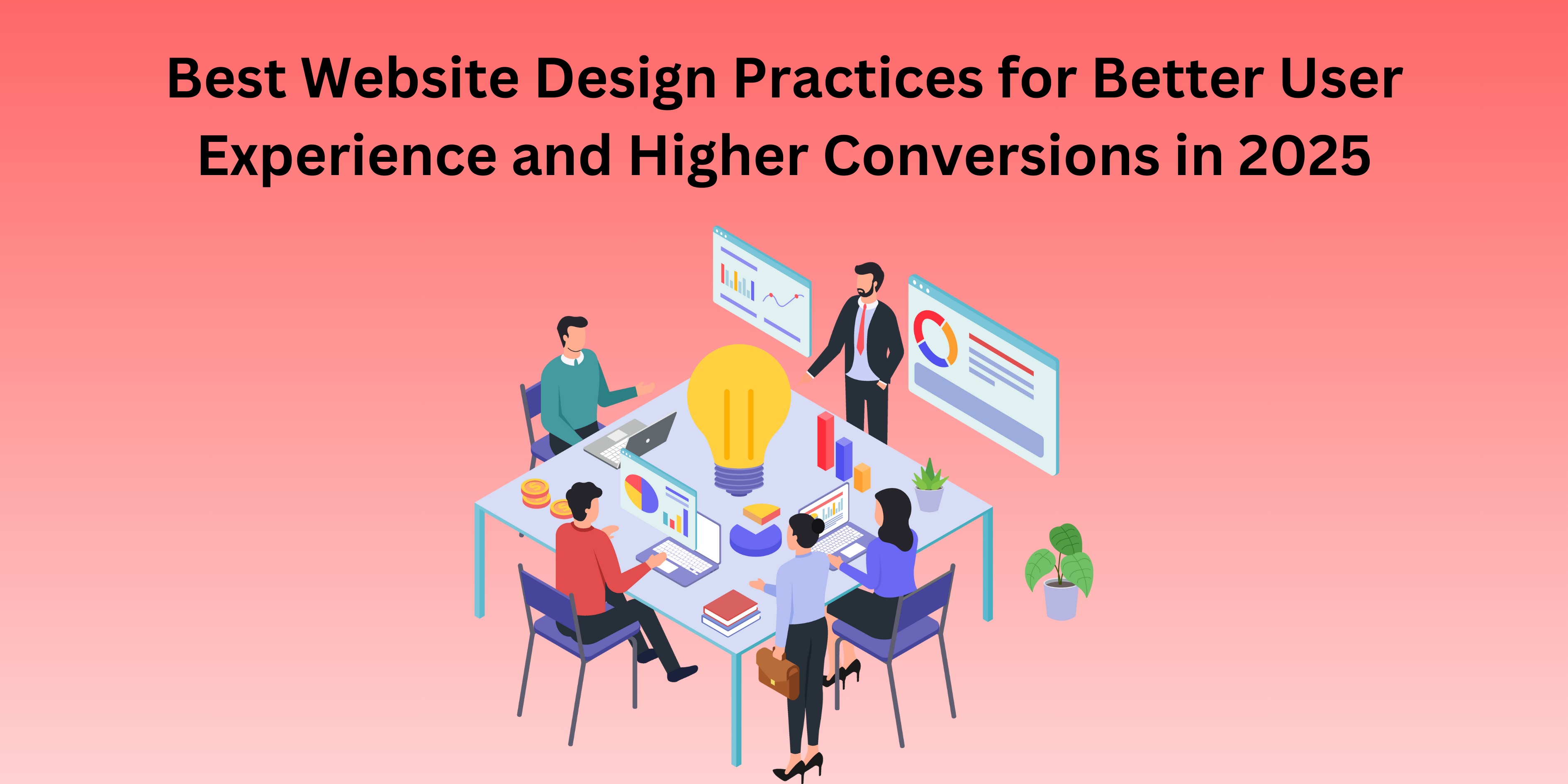 Best Website Design Practices for Better User Experience and Higher Conversions in 2025